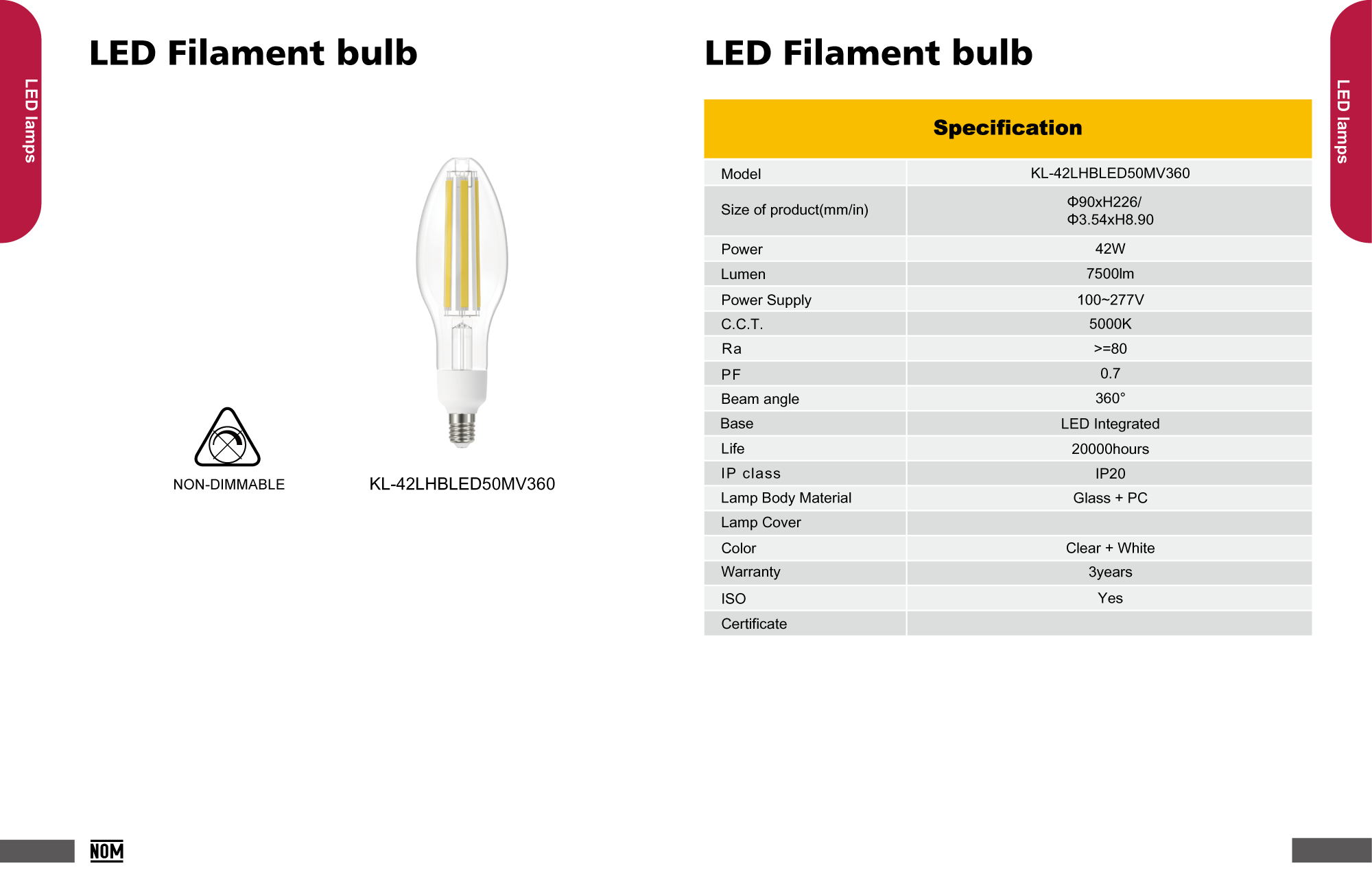 LED lamps

LED Filament bulb

NON-DIMMABLE

KL-42LHBLED50MV360

NOM

LED Filament bulb

LED lamps

| Specification | |
|---|---|
| Model | KL-42LHBLED50MV360 |
| Size of product(mm/in) | Φ90xH226/ Φ3.54xH8.90 |
| Power | 42W |
| Lumen | 7500lm |
| Power Supply | 100~277V |
| C.C.T. | 5000K |
| Ra | >=80 |
| PF | 0.7 |
| Beam angle | 360° |
| Base | LED Integrated |
| Life | 20000hours |
| IP class | IP20 |
| Lamp Body Material | Glass + PC |
| Lamp Cover | |
| Color | Clear + White |
| Warranty | 3years |
| ISO | Yes |
| Certificate | |